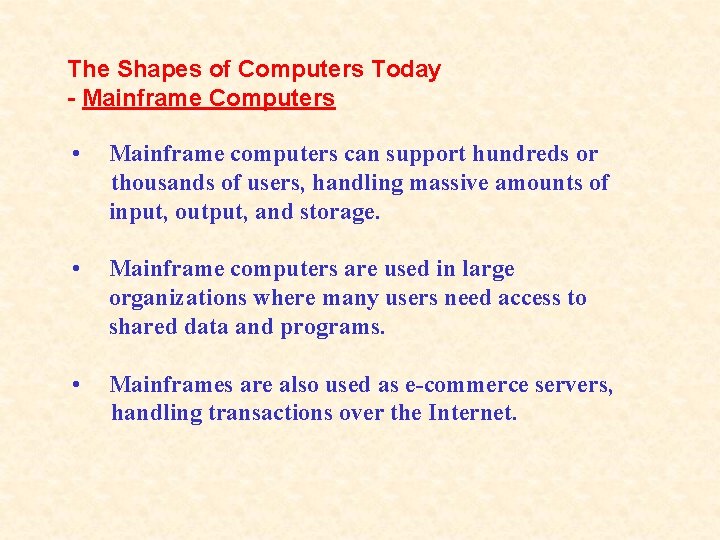 The Shapes of Computers Today
- Mainframe Computers

• Mainframe computers can support hundreds or thousands of users, handling massive amounts of input, output, and storage.

• Mainframe computers are used in large organizations where many users need access to shared data and programs.

• Mainframes are also used as e-commerce servers, handling transactions over the Internet.